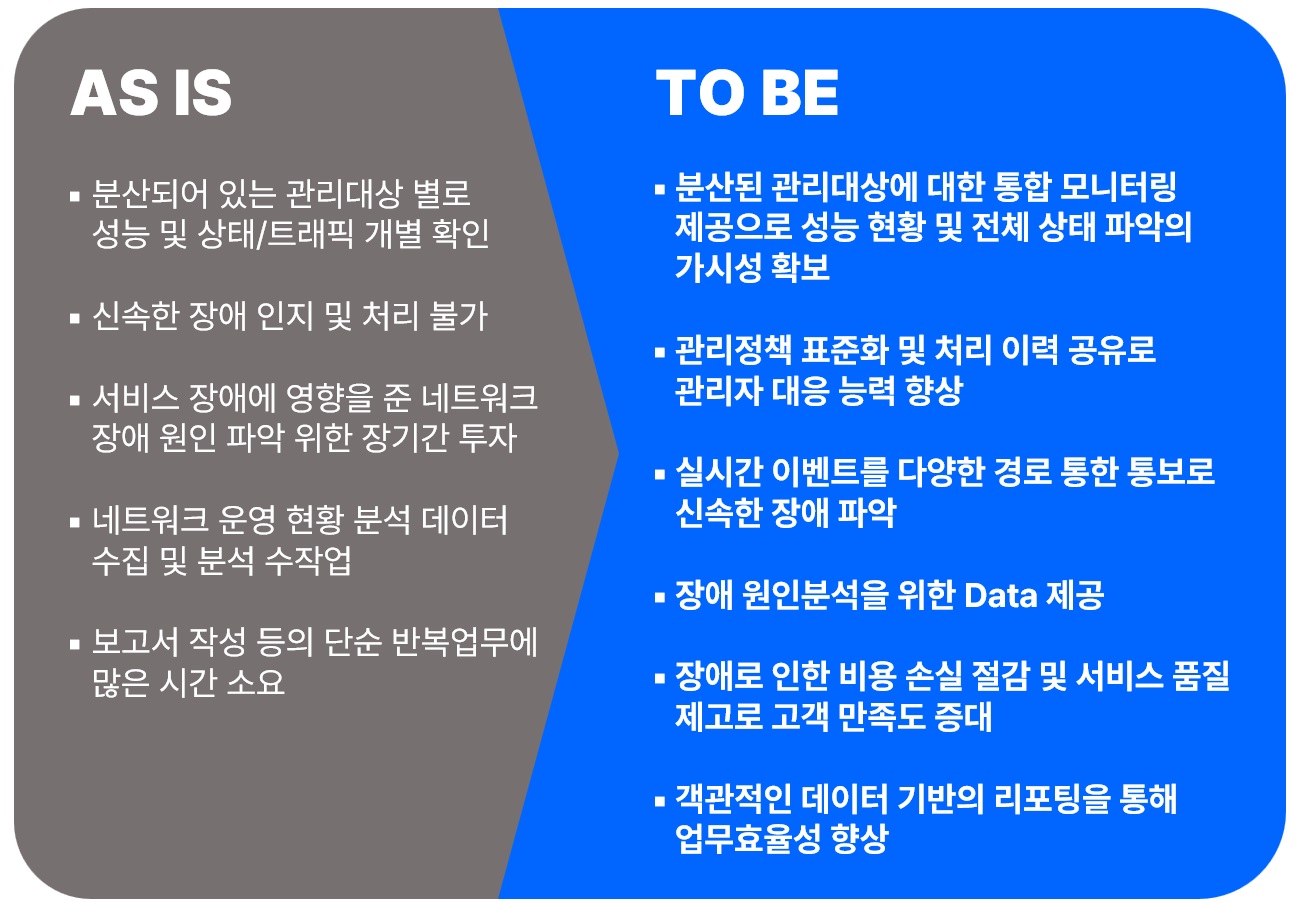 AS IS

▪ 분산되어 있는 관리대상 별로 성능 및 상태/트래픽 개별 확인

▪ 신속한 장애 인지 및 처리 불가

▪ 서비스 장애에 영향을 준 네트워크 장애 원인 파악 위한 장기간 투자

▪ 네트워크 운영 현황 분석 데이터 수집 및 분석 수작업

▪ 보고서 작성 등의 단순 반복업무에 많은 시간 소요

TO BE

▪ 분산된 관리대상에 대한 통합 모니터링 제공으로 성능 현황 및 전체 상태 파악의 가시성 확보

▪ 관리정책 표준화 및 처리 이력 공유로 관리자 대응 능력 향상

▪ 실시간 이벤트를 다양한 경로 통한 통보로 신속한 장애 파악

▪ 장애 원인분석을 위한 Data 제공

▪ 장애로 인한 비용 손실 절감 및 서비스 품질 제고로 고객 만족도 증대

▪ 객관적인 데이터 기반의 리포팅을 통해 업무효율성 향상